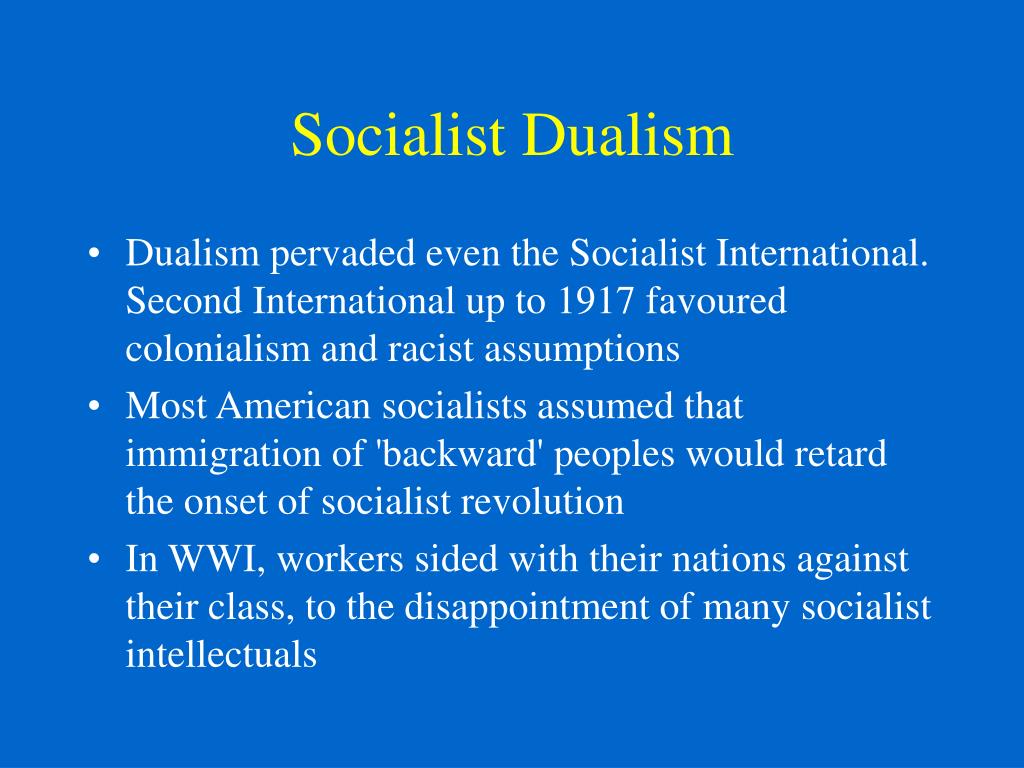 Socialist Dualism

• Dualism pervaded even the Socialist International. Second International up to 1917 favoured colonialism and racist assumptions

• Most American socialists assumed that immigration of 'backward' peoples would retard the onset of socialist revolution

• In WWI, workers sided with their nations against their class, to the disappointment of many socialist intellectuals